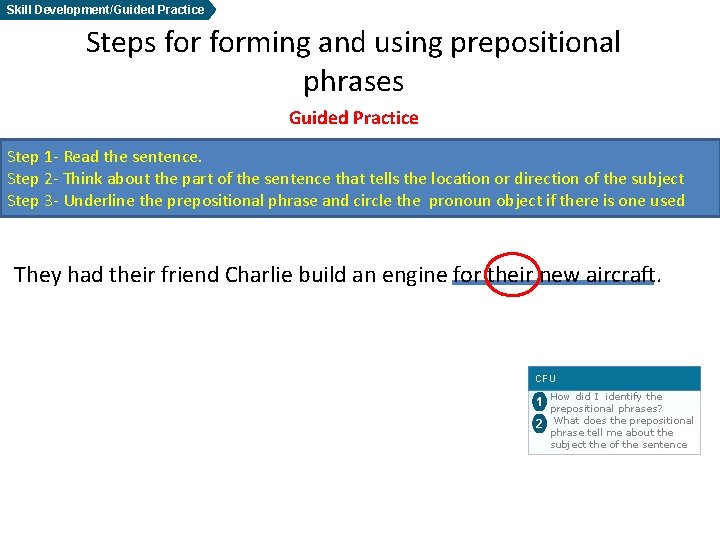 Skill Development/Guided Practice

Steps for forming and using prepositional phrases

Guided Practice

Step 1- Read the sentence.
Step 2- Think about the part of the sentence that tells the location or direction of the subject
Step 3- Underline the prepositional phrase and circle the pronoun object if there is one used

They had their friend Charlie build an engine for their new aircraft.

CFU
1 How did I identify the prepositional phrases?
2 What does the prepositional phrase tell me about the subject the of the sentence